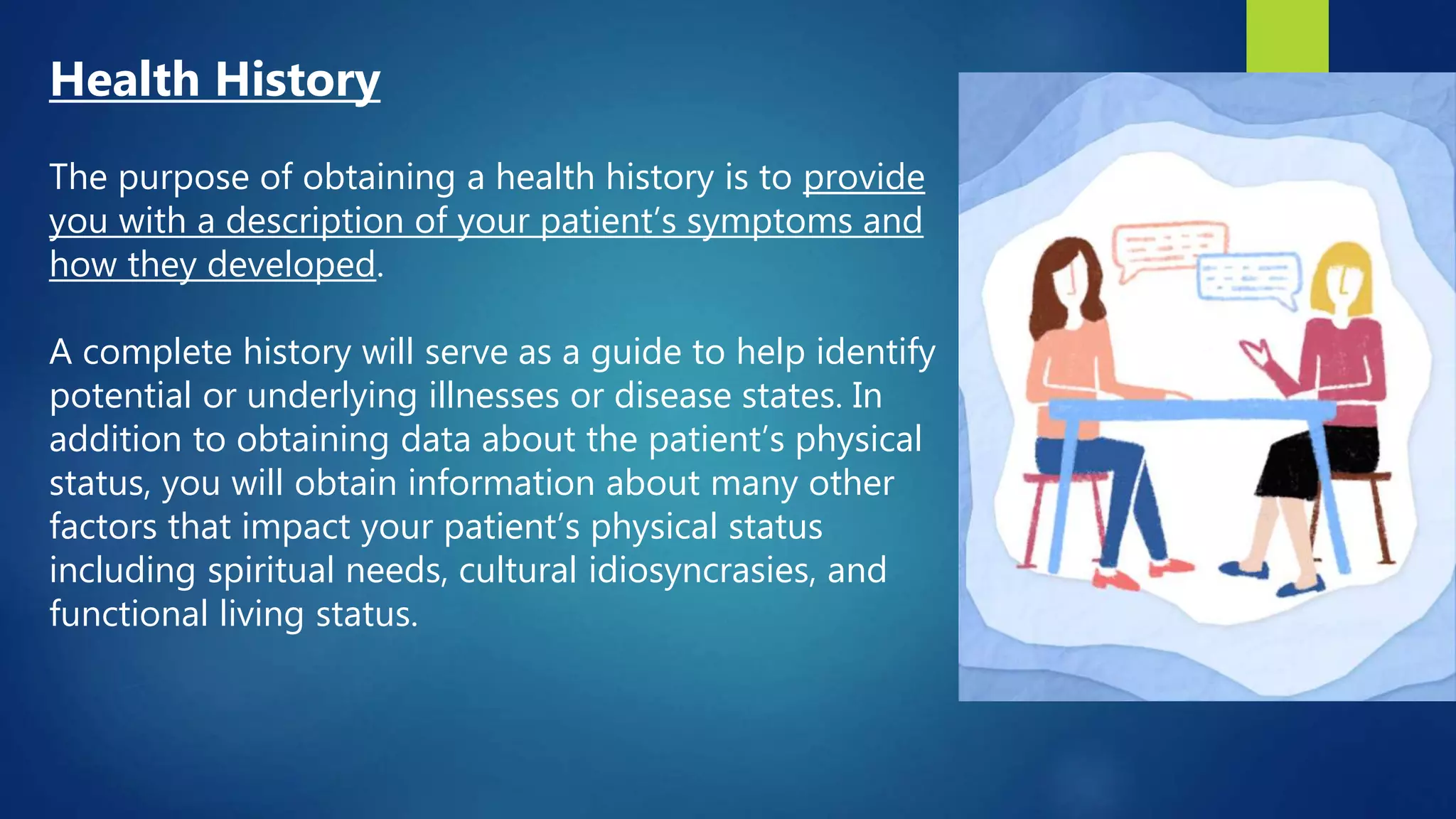 Health History

The purpose of obtaining a health history is to provide you with a description of your patient's symptoms and how they developed.

A complete history will serve as a guide to help identify potential or underlying illnesses or disease states. In addition to obtaining data about the patient's physical status, you will obtain information about many other factors that impact your patient's physical status including spiritual needs, cultural idiosyncrasies, and functional living status.